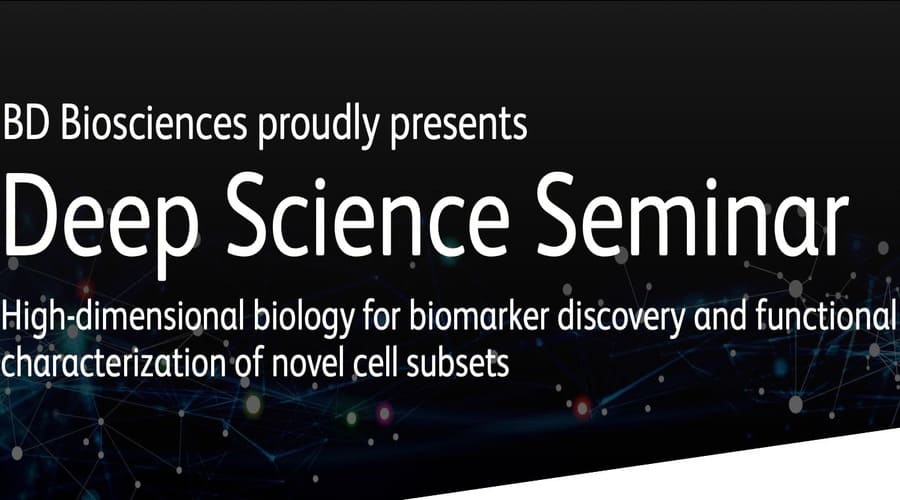 BD Biosciences proudly presents

Deep Science Seminar

High-dimensional biology for biomarker discovery and functional characterization of novel cell subsets